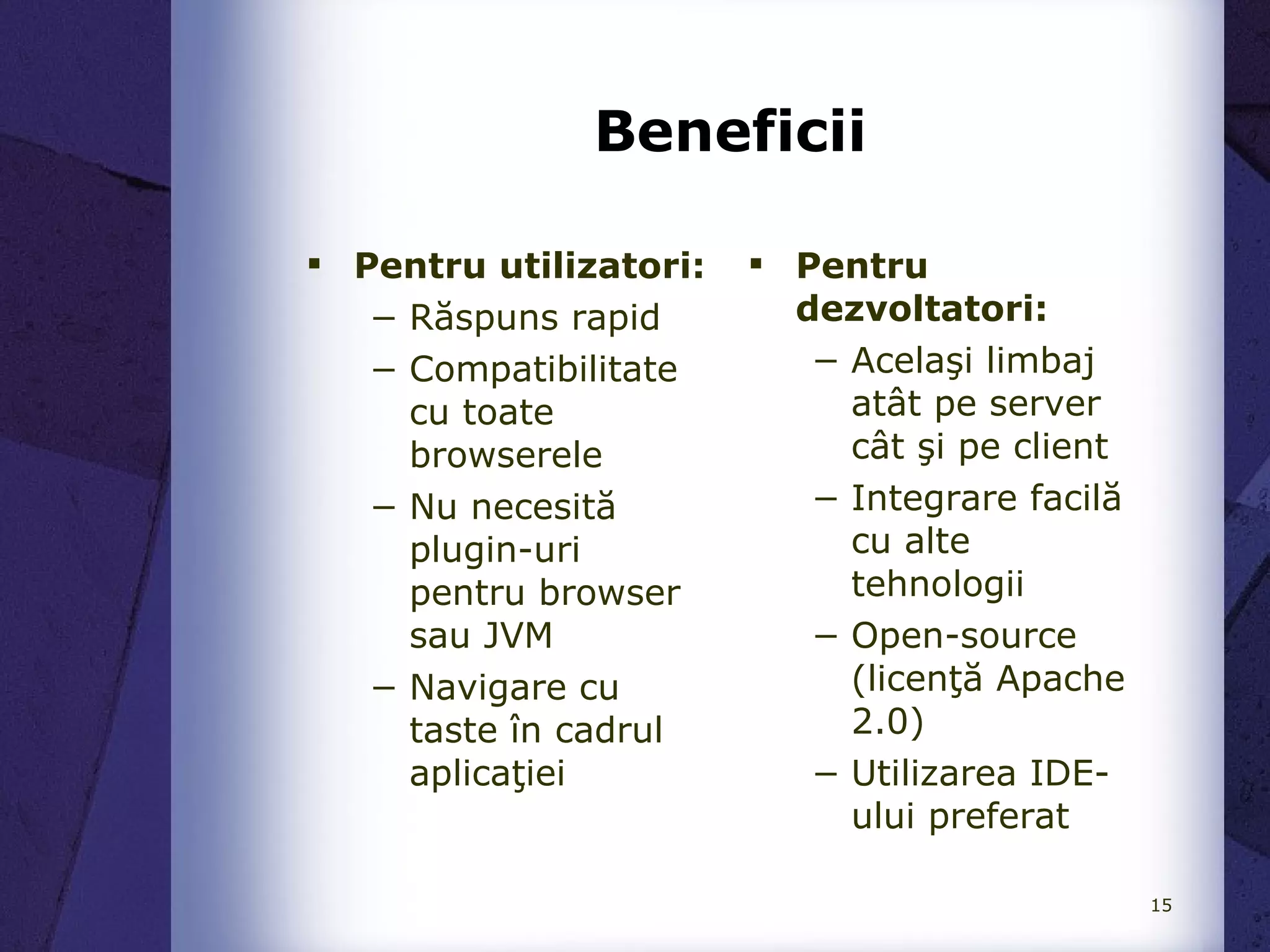 Beneficii

▪ Pentru utilizatori:
– Răspuns rapid
– Compatibilitate cu toate browserele
– Nu necesită plugin-uri pentru browser sau JVM
– Navigare cu taste în cadrul aplicaţiei

▪ Pentru dezvoltatori:
– Acelaşi limbaj atât pe server cât şi pe client
– Integrare facilă cu alte tehnologii
– Open-source (licenţă Apache 2.0)
– Utilizarea IDE-ului preferat

15